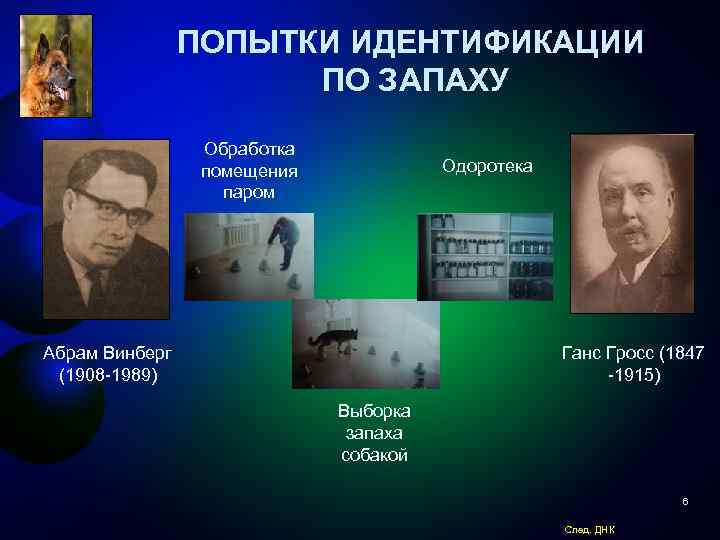 ПОПЫТКИ ИДЕНТИФИКАЦИИ ПО ЗАПАХУ

Обработка помещения паром

Одоротека

Абрам Винберг (1908-1989)

Ганс Гросс (1847 -1915)

Выборка запаха собакой

6

След. ДНК